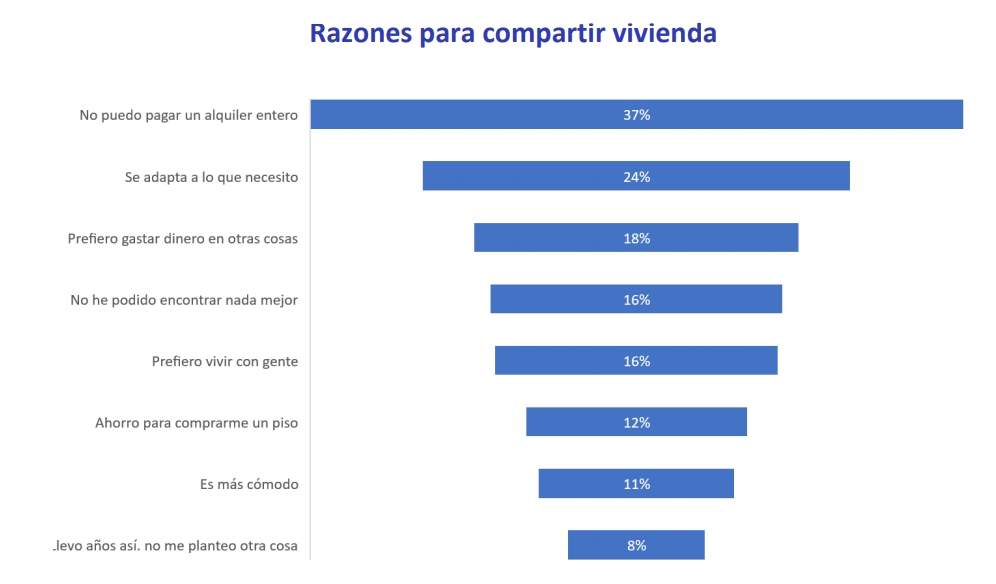 Razones para compartir vivienda

No puedo pagar un alquiler entero 37%

Se adapta a lo que necesito 24%

Prefiero gastar dinero en otras cosas 18%

No he podido encontrar nada mejor 16%

Prefiero vivir con gente 16%

Ahorro para comprarme un piso 12%

Es más cómodo 11%

.levo años así. no me planteo otra cosa 8%